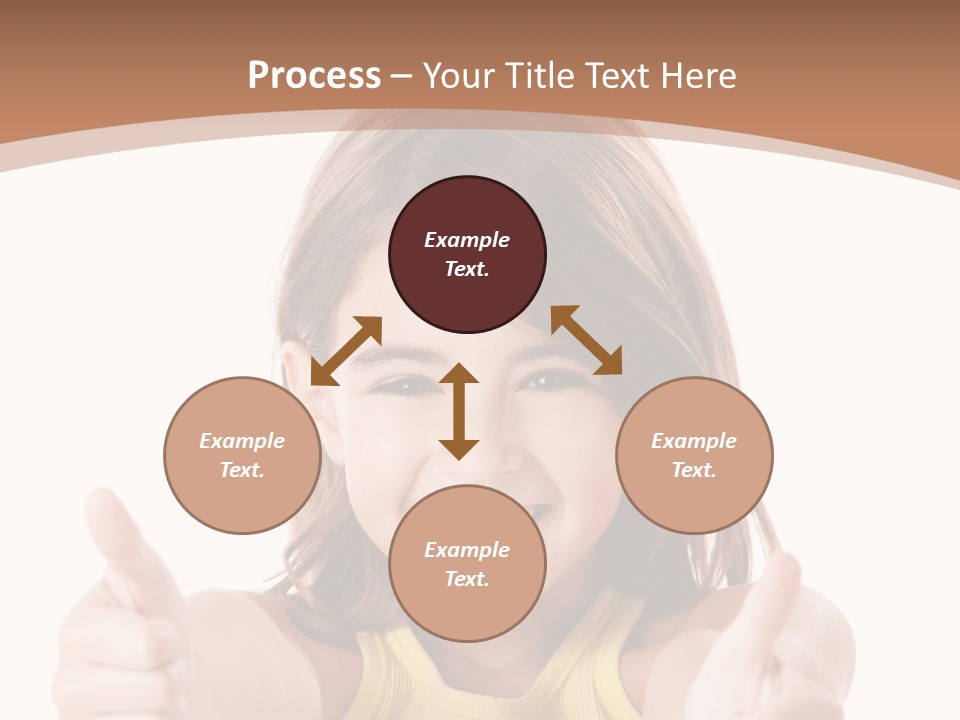 Process – Your Title Text Here

Example Text.

Example Text.

Example Text.

Example Text.